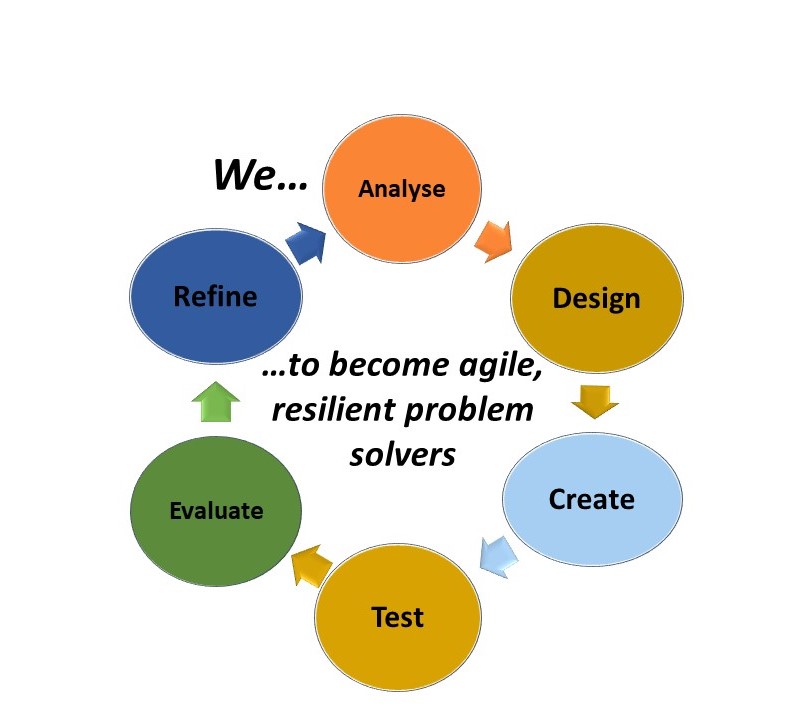 We…

Analyse

Design

Create

Test

Evaluate

Refine

…to become agile, resilient problem solvers